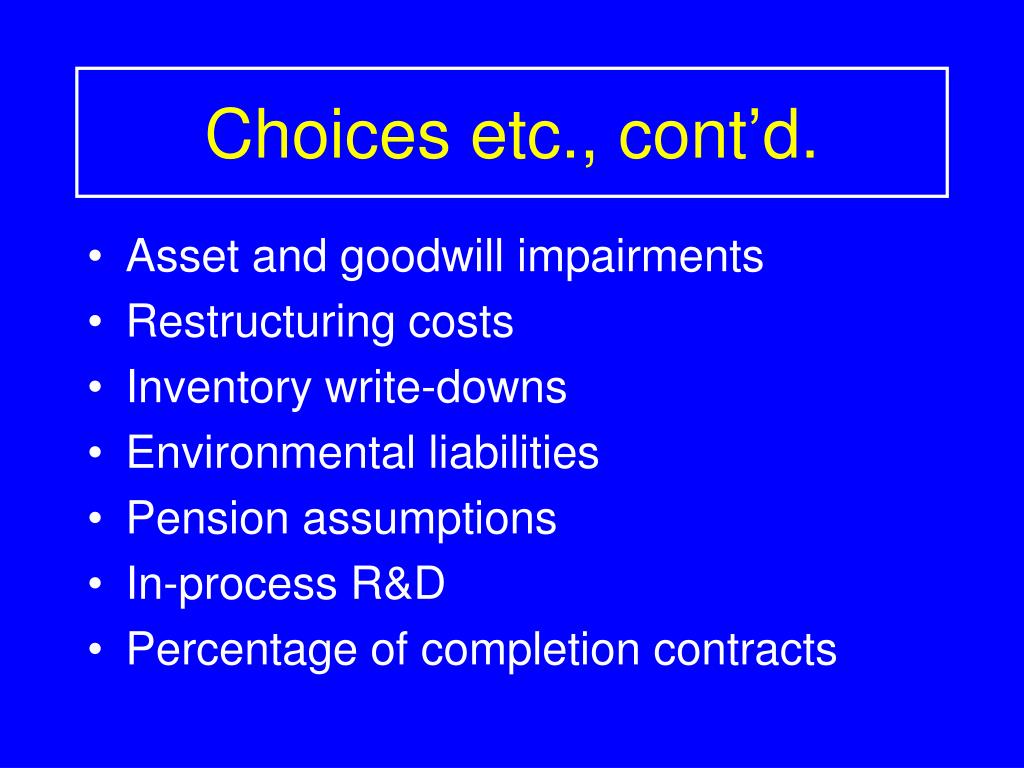 Choices etc., cont’d.

• Asset and goodwill impairments
• Restructuring costs
• Inventory write-downs
• Environmental liabilities
• Pension assumptions
• In-process R&D
• Percentage of completion contracts